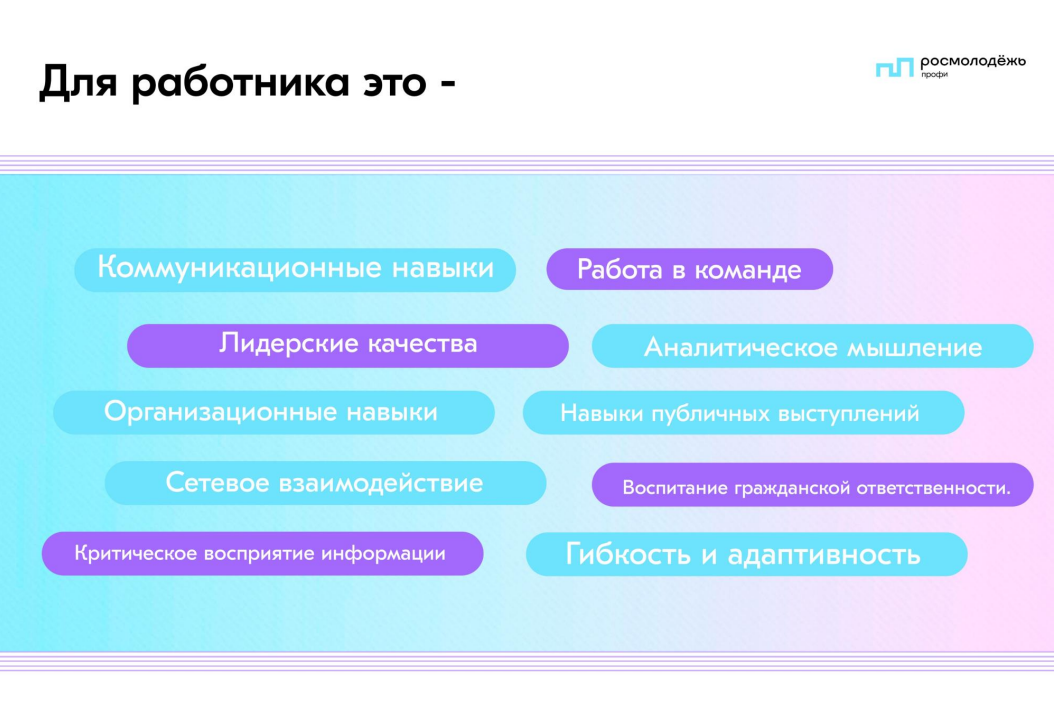 Для работника это -

росмолодёжь профи

Коммуникационные навыки

Работа в команде

Лидерские качества

Аналитическое мышление

Организационные навыки

Навыки публичных выступлений

Сетевое взаимодействие

Воспитание гражданской ответственности.

Критическое восприятие информации

Гибкость и адаптивность